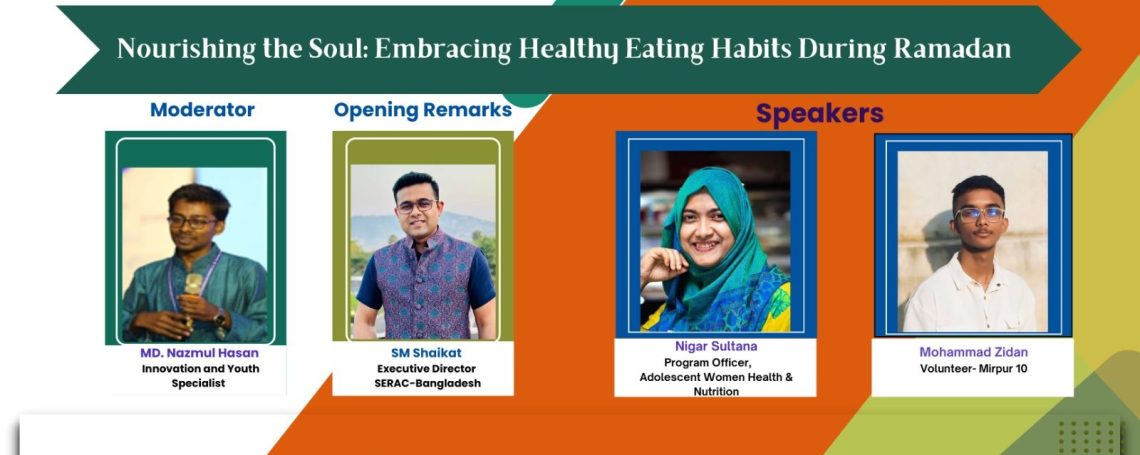 Nourishing the Soul: Embracing Healthy Eating Habits During Ramadan

Moderator

MD. Nazmul Hasan
Innovation and Youth Specialist

Opening Remarks

SM Shaikat
Executive Director
SERAC-Bangladesh

Speakers

Nigar Sultana
Program Officer,
Adolescent Women Health & Nutrition

Mohammad Zidan
Volunteer- Mirpur 10